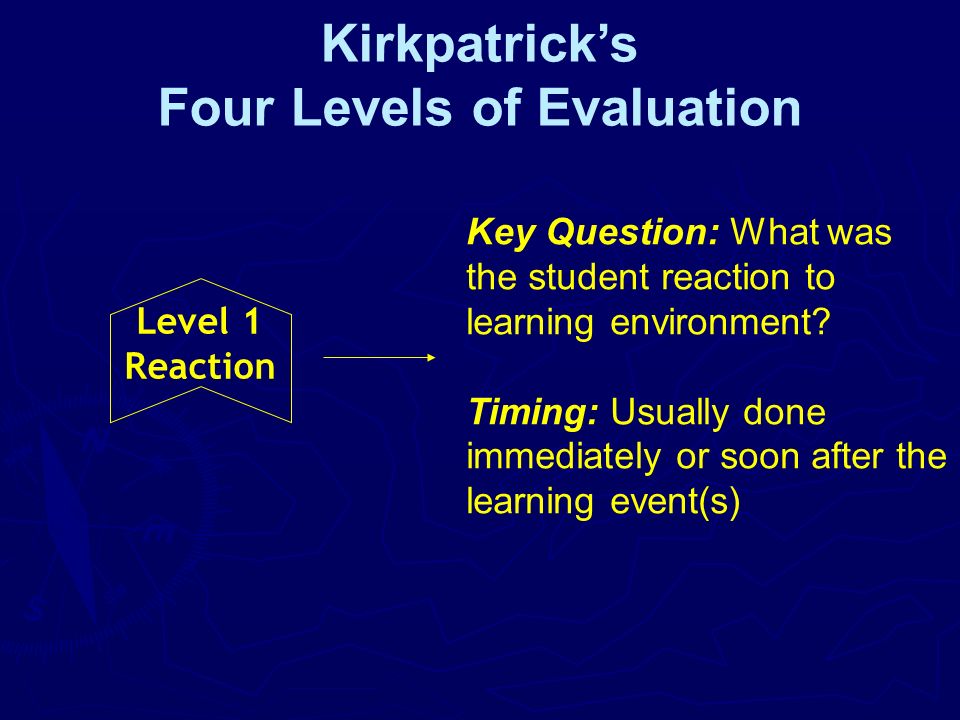 Kirkpatrick's
Four Levels of Evaluation

Level 1
Reaction

Key Question: What was the student reaction to learning environment?

Timing: Usually done immediately or soon after the learning event(s)